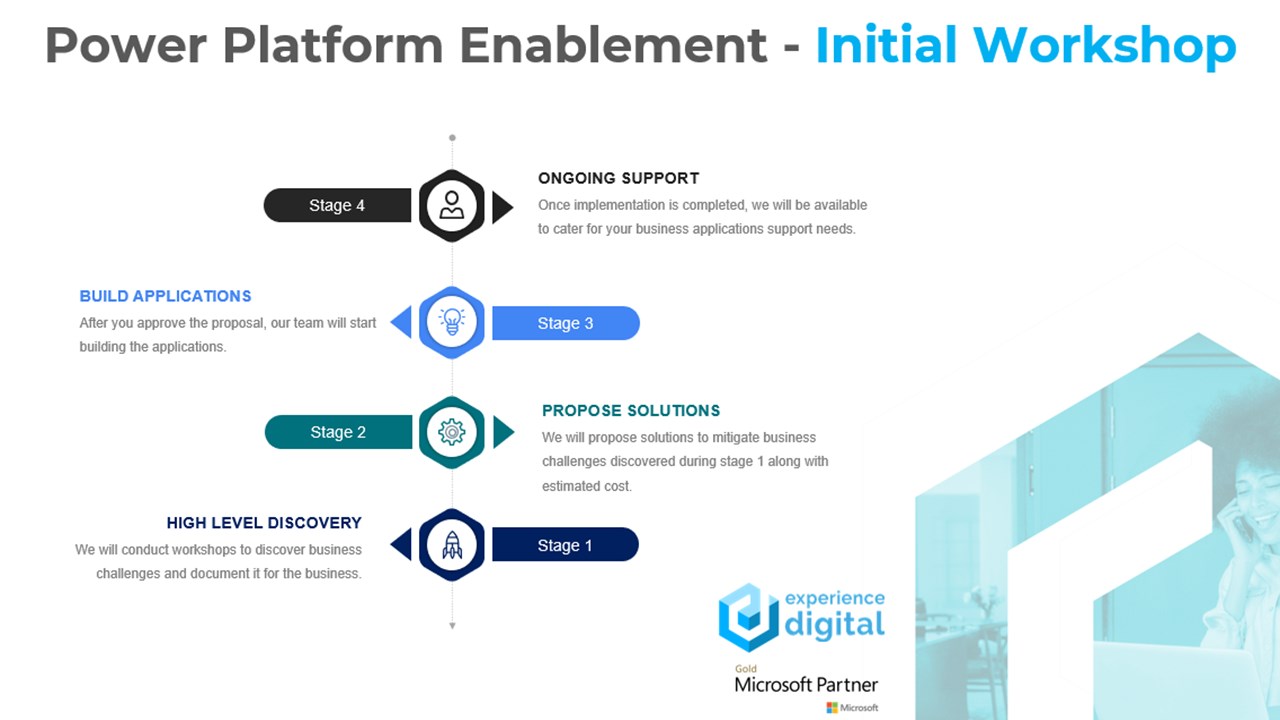 Power Platform Enablement - Initial Workshop

Stage 4

ONGOING SUPPORT
Once implementation is completed, we will be available to cater for your business applications support needs.

BUILD APPLICATIONS
After you approve the proposal, our team will start building the applications.

Stage 3

Stage 2

PROPOSE SOLUTIONS
We will propose solutions to mitigate business challenges discovered during stage 1 along with estimated cost.

HIGH LEVEL DISCOVERY
We will conduct workshops to discover business challenges and document it for the business.

Stage 1

experience digital

Gold
Microsoft Partner
Microsoft